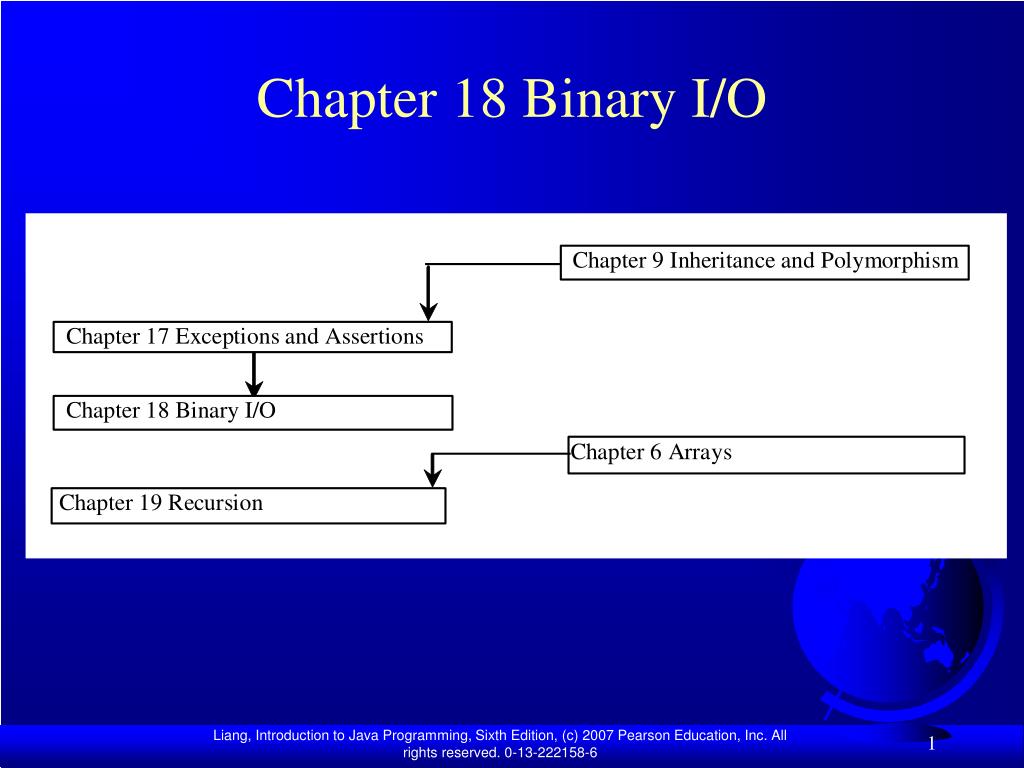 Chapter 18 Binary I/O

Chapter 9 Inheritance and Polymorphism

Chapter 17 Exceptions and Assertions

Chapter 18 Binary I/O

Chapter 6 Arrays

Chapter 19 Recursion

Liang, Introduction to Java Programming, Sixth Edition, (c) 2007 Pearson Education, Inc. All rights reserved. 0-13-222158-6

1